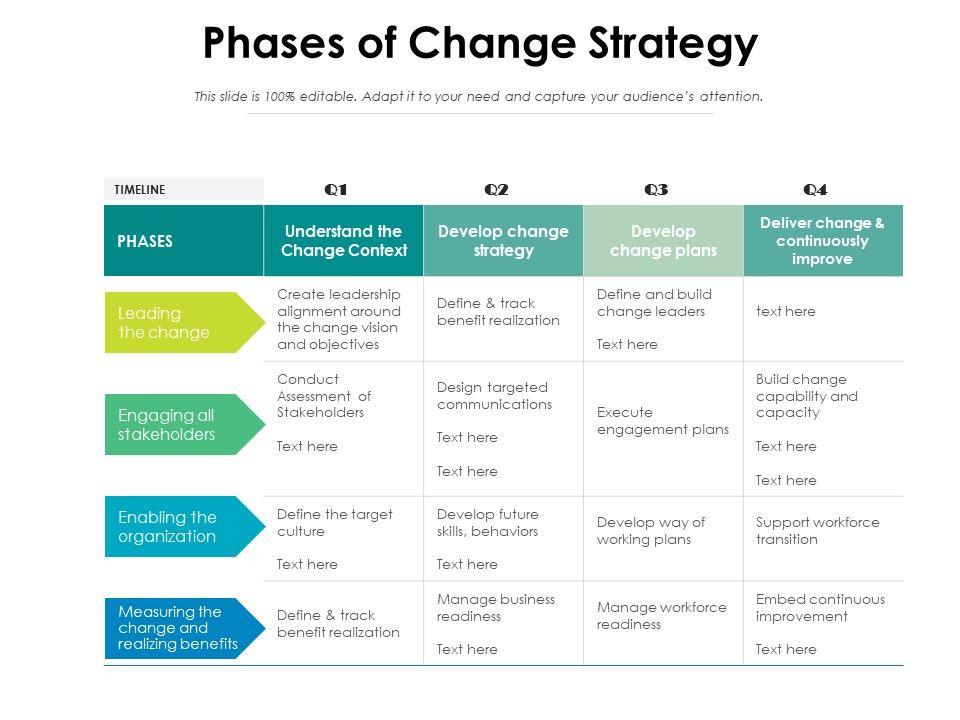 Phases of Change Strategy

This slide is 100% editable. Adapt it to your need and capture your audience's attention.

| TIMELINE | Q1 | Q2 | Q3 | Q4 |
|---|---|---|---|---|
| PHASES | Understand the Change Context | Develop change strategy | Develop change plans | Deliver change & continuously improve |
| Leading the change | Create leadership alignment around the change vision and objectives | Define & track benefit realization | Define and build change leaders Text here | text here |
| Engaging all stakeholders | Conduct Assessment of Stakeholders Text here | Design targeted communications Text here Text here | Execute engagement plans | Build change capability and capacity Text here Text here |
| Enabling the organization | Define the target culture Text here | Develop future skills, behaviors Text here | Develop way of working plans | Support workforce transition |
| Measuring the change and realizing benefits | Define & track benefit realization | Manage business readiness Text here | Manage workforce readiness | Embed continuous improvement Text here |